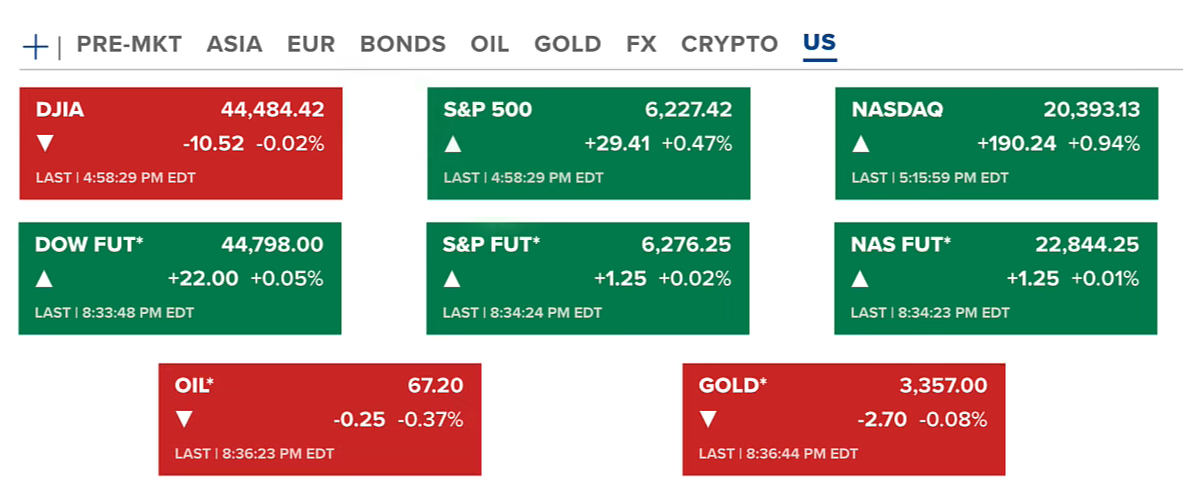 + | PRE-MKT ASIA EUR BONDS OIL GOLD FX CRYPTO US

DJIA 44,484.42
▼ -10.52 -0.02%
LAST | 4:58:29 PM EDT

S&P 500 6,227.42
▲ +29.41 +0.47%
LAST | 4:58:29 PM EDT

NASDAQ 20,393.13
▲ +190.24 +0.94%
LAST | 5:15:59 PM EDT

DOW FUT* 44,798.00
▲ +22.00 +0.05%
LAST | 8:33:48 PM EDT

S&P FUT* 6,276.25
▲ +1.25 +0.02%
LAST | 8:34:24 PM EDT

NAS FUT* 22,844.25
▲ +1.25 +0.01%
LAST | 8:34:23 PM EDT

OIL* 67.20
▼ -0.25 -0.37%
LAST | 8:36:23 PM EDT

GOLD* 3,357.00
▼ -2.70 -0.08%
LAST | 8:36:44 PM EDT